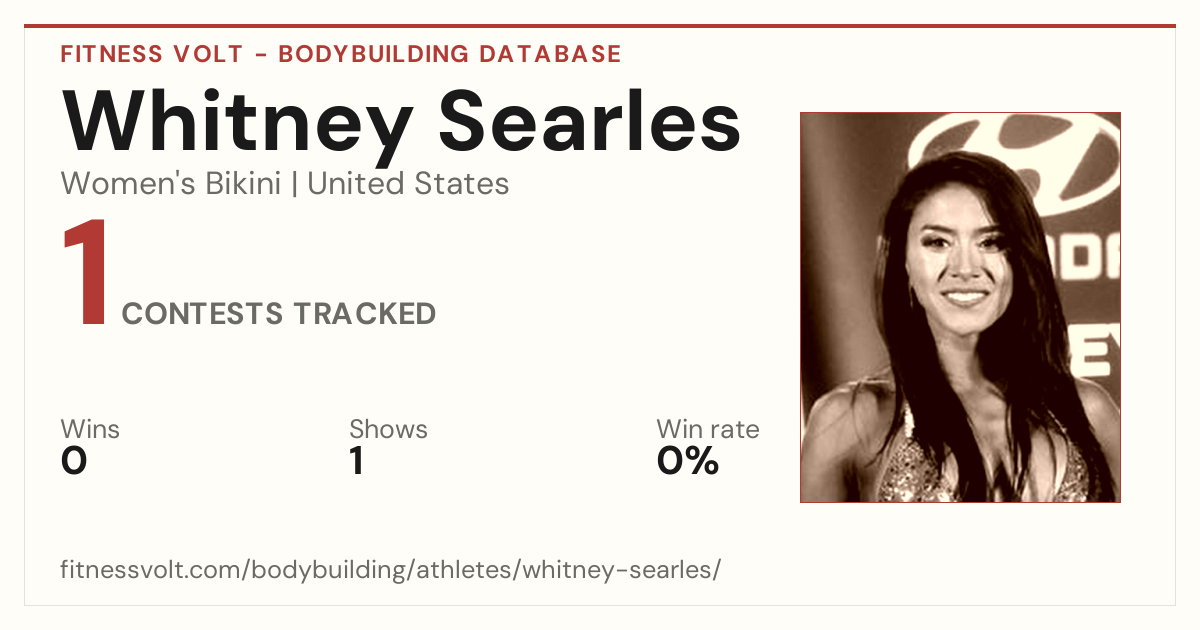 FITNESS VOLT - BODYBUILDING DATABASE

Whitney Searles

Women's Bikini | United States

1 CONTESTS TRACKED

Wins
0

Shows
1

Win rate
0%

fitnessvolt.com/bodybuilding/athletes/whitney-searles/